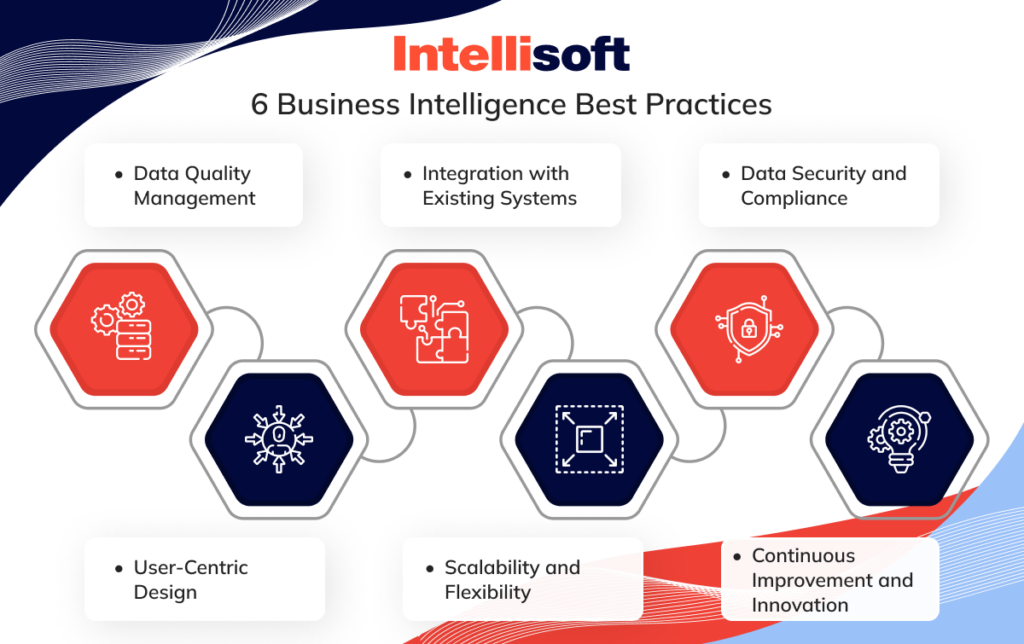 Intellisoft

6 Business Intelligence Best Practices

• Data Quality Management

• Integration with Existing Systems

• Data Security and Compliance

• User-Centric Design

• Scalability and Flexibility

• Continuous Improvement and Innovation